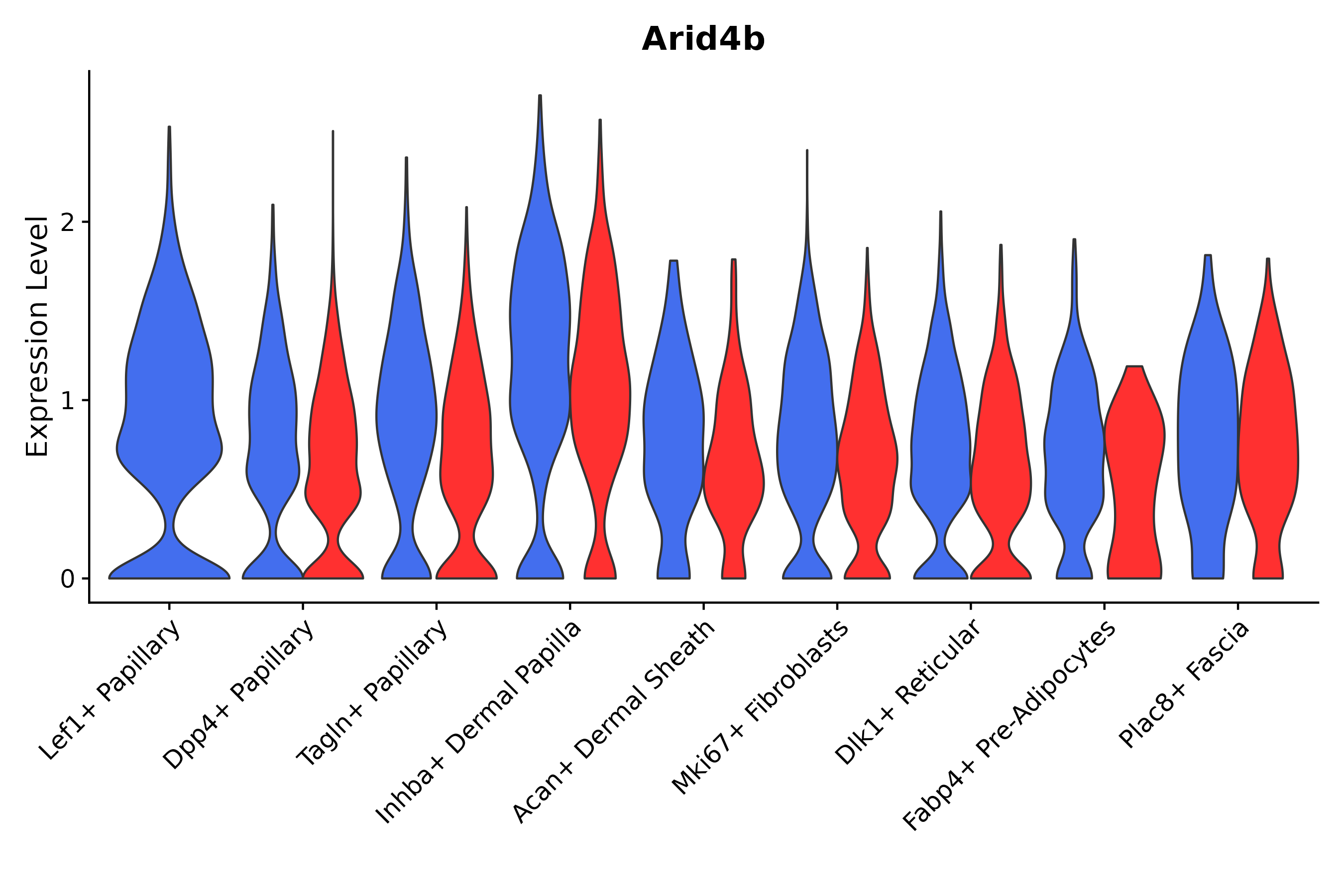 Arid4b

Expression Level

2
1
0

Lef1+ Papillary
Dpp4+ Papillary
Tagln+ Papillary
Inhba+ Dermal Papilla
Acan+ Dermal Sheath
Mki67+ Fibroblasts
Dlk1+ Reticular
Fabp4+ Pre-Adipocytes
Plac8+ Fascia